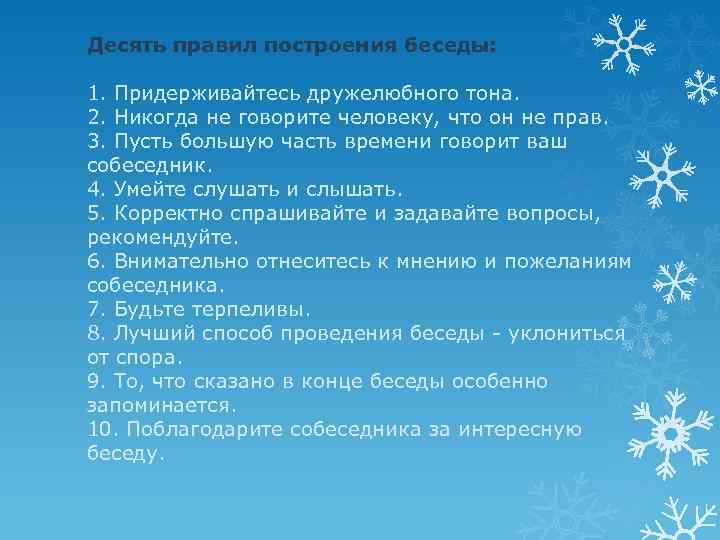 Десять правил построения беседы:

1. Придерживайтесь дружелюбного тона.
2. Никогда не говорите человеку, что он не прав.
3. Пусть большую часть времени говорит ваш собеседник.
4. Умейте слушать и слышать.
5. Корректно спрашивайте и задавайте вопросы, рекомендуйте.
6. Внимательно отнеситесь к мнению и пожеланиям собеседника.
7. Будьте терпеливы.
8. Лучший способ проведения беседы - уклониться от спора.
9. То, что сказано в конце беседы особенно запоминается.
10. Поблагодарите собеседника за интересную беседу.